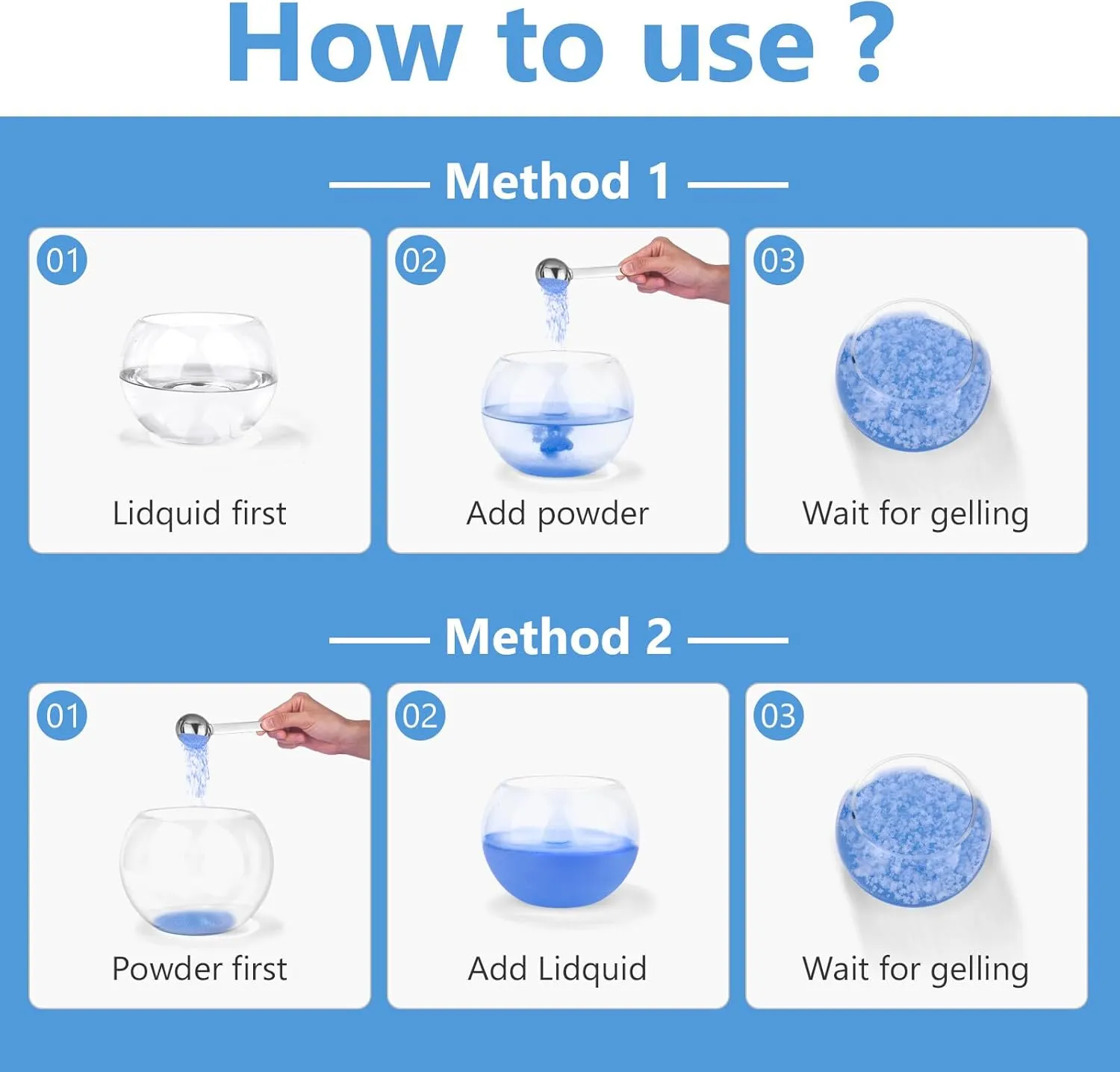 How to use ?

Method 1

01
Lidquid first

02
Add powder

03
Wait for gelling

Method 2

01
Powder first

02
Add Lidquid

03
Wait for gelling